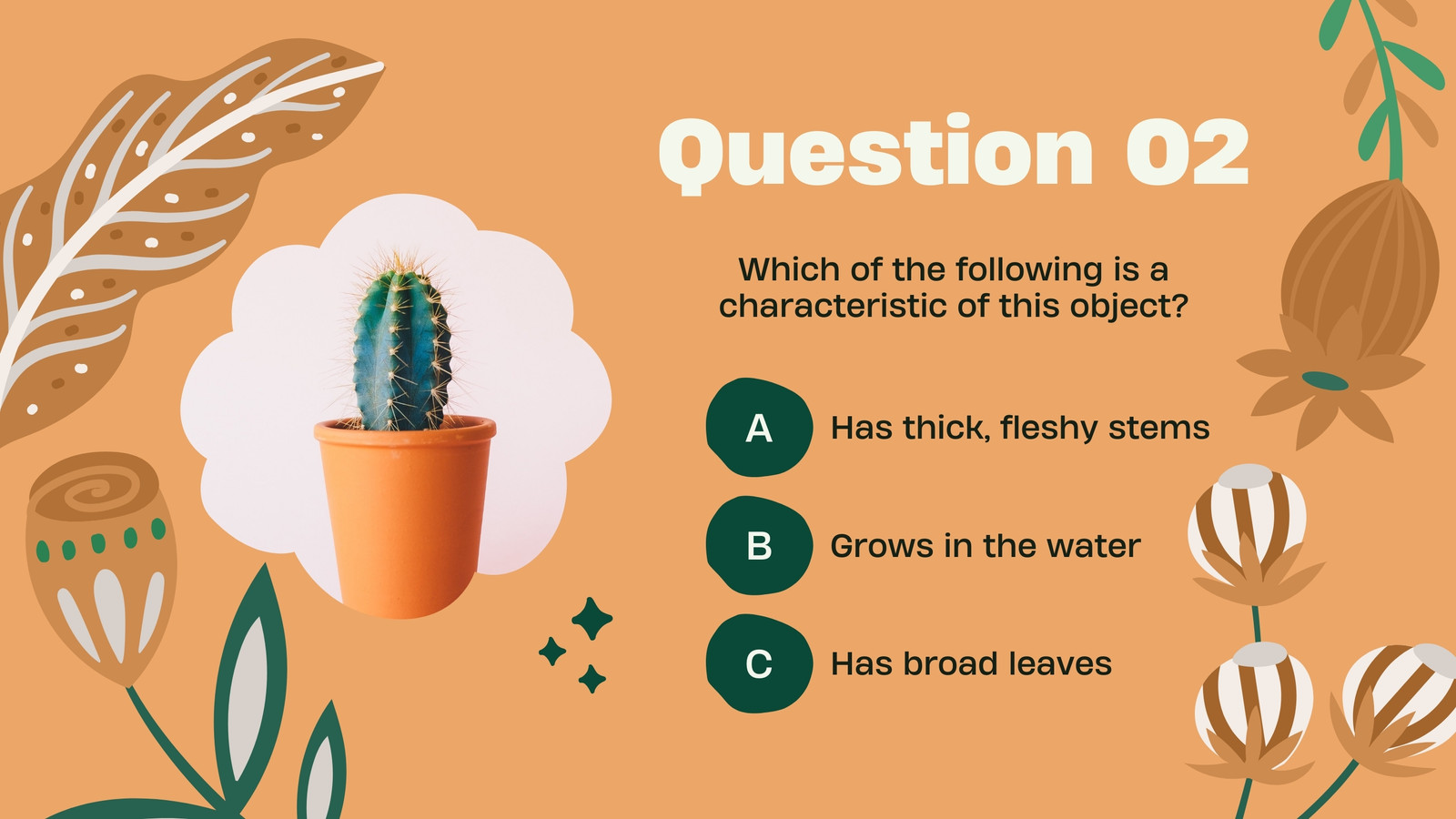 Question 02

Which of the following is a characteristic of this object?

A Has thick, fleshy stems

B Grows in the water

C Has broad leaves